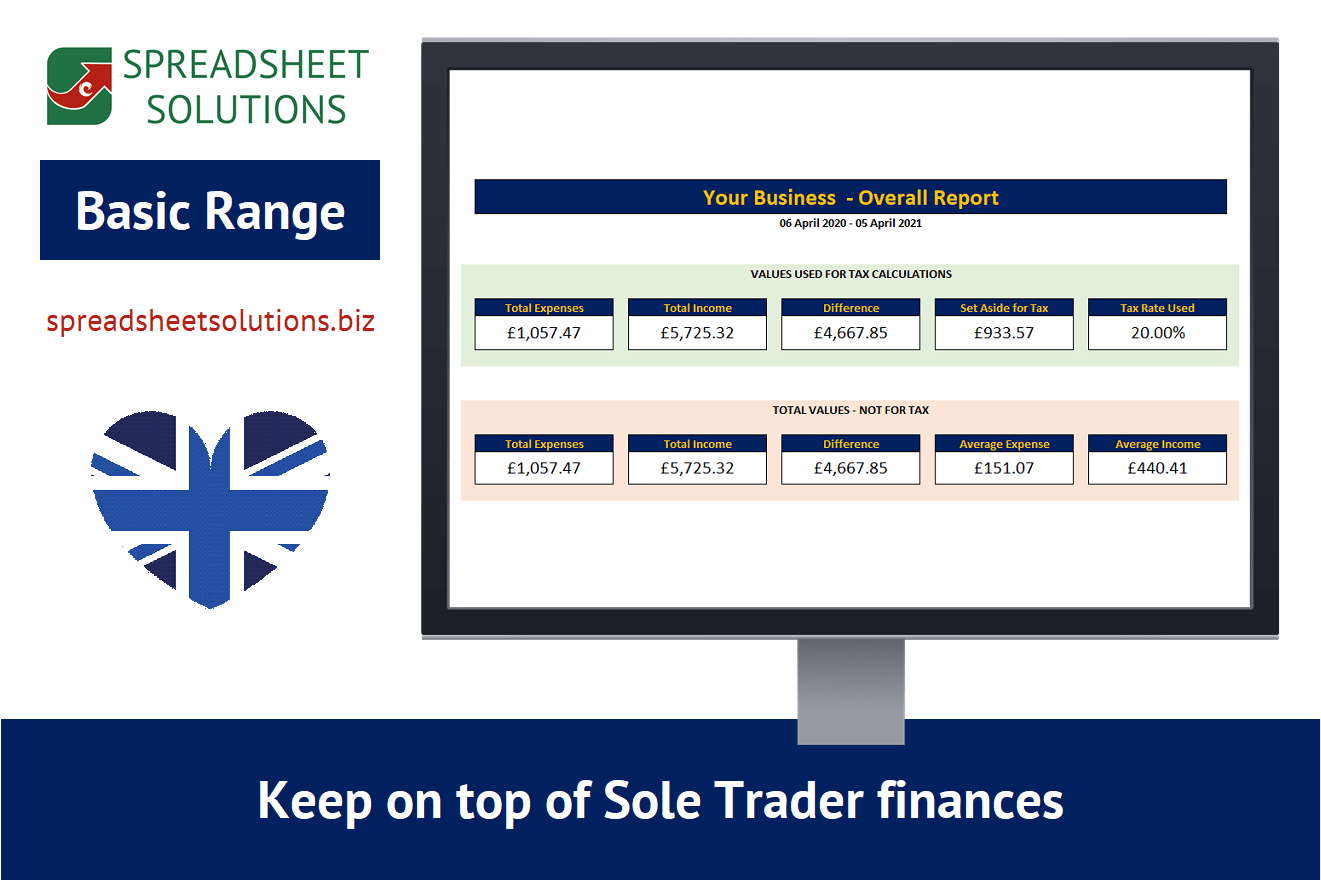 SPREADSHEET SOLUTIONS

Basic Range

spreadsheetsolutions.biz

Your Business - Overall Report
06 April 2020 - 05 April 2021

VALUES USED FOR TAX CALCULATIONS

| Total Expenses | Total Income | Difference | Set Aside for Tax | Tax Rate Used |
|---|---|---|---|---|
| £1,057.47 | £5,725.32 | £4,667.85 | £933.57 | 20.00% |

TOTAL VALUES - NOT FOR TAX

| Total Expenses | Total Income | Difference | Average Expense | Average Income |
|---|---|---|---|---|
| £1,057.47 | £5,725.32 | £4,667.85 | £151.07 | £440.41 |

Keep on top of Sole Trader finances